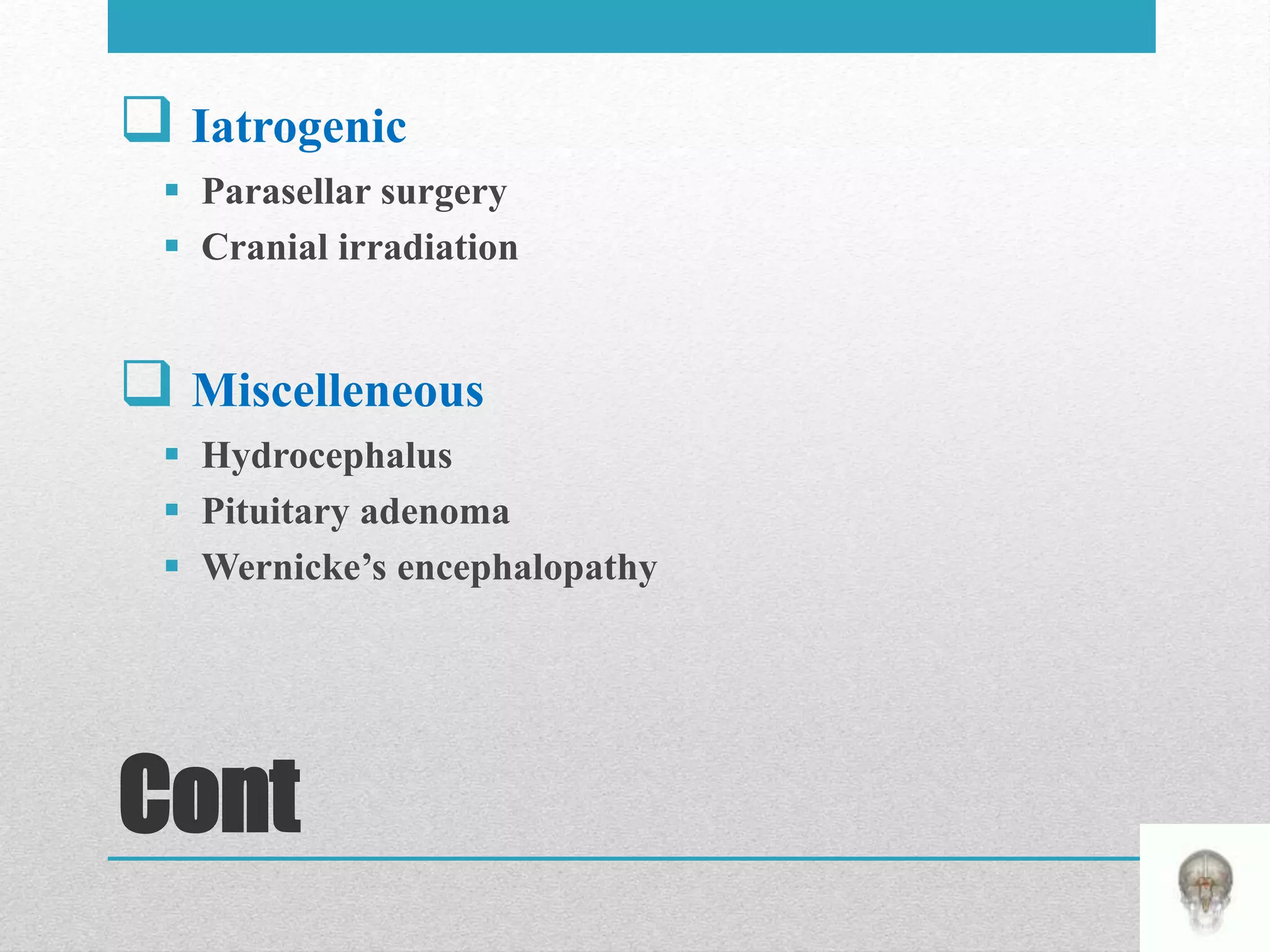 ❑ Iatrogenic

▪ Parasellar surgery
▪ Cranial irradiation

❑ Miscelleneous

▪ Hydrocephalus
▪ Pituitary adenoma
▪ Wernicke’s encephalopathy

Cont